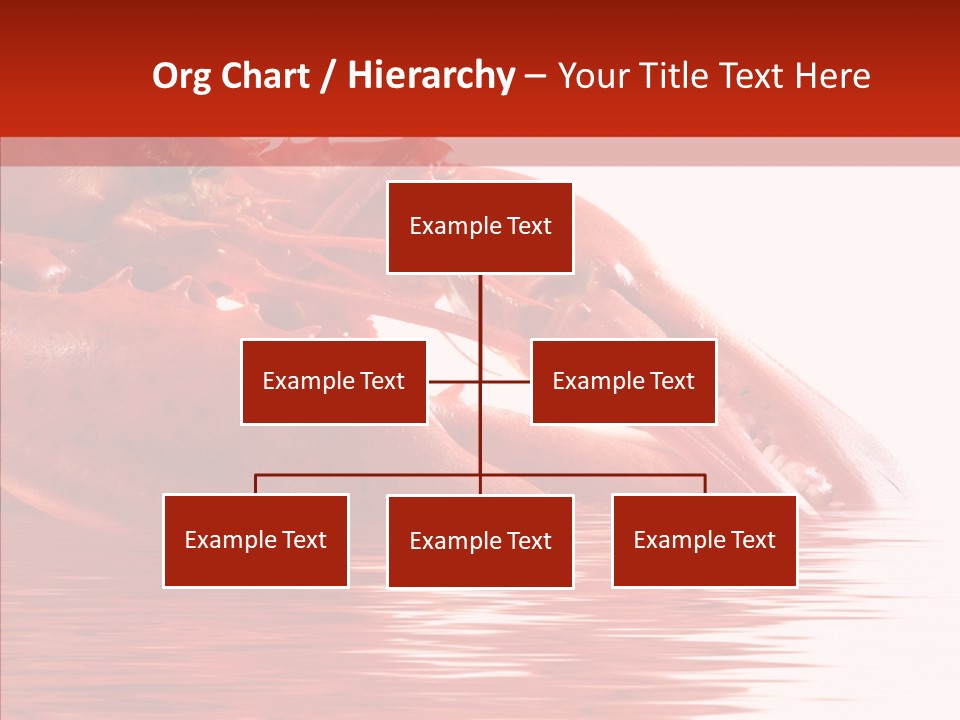 Org Chart / Hierarchy – Your Title Text Here

Example Text

Example Text

Example Text

Example Text

Example Text

Example Text